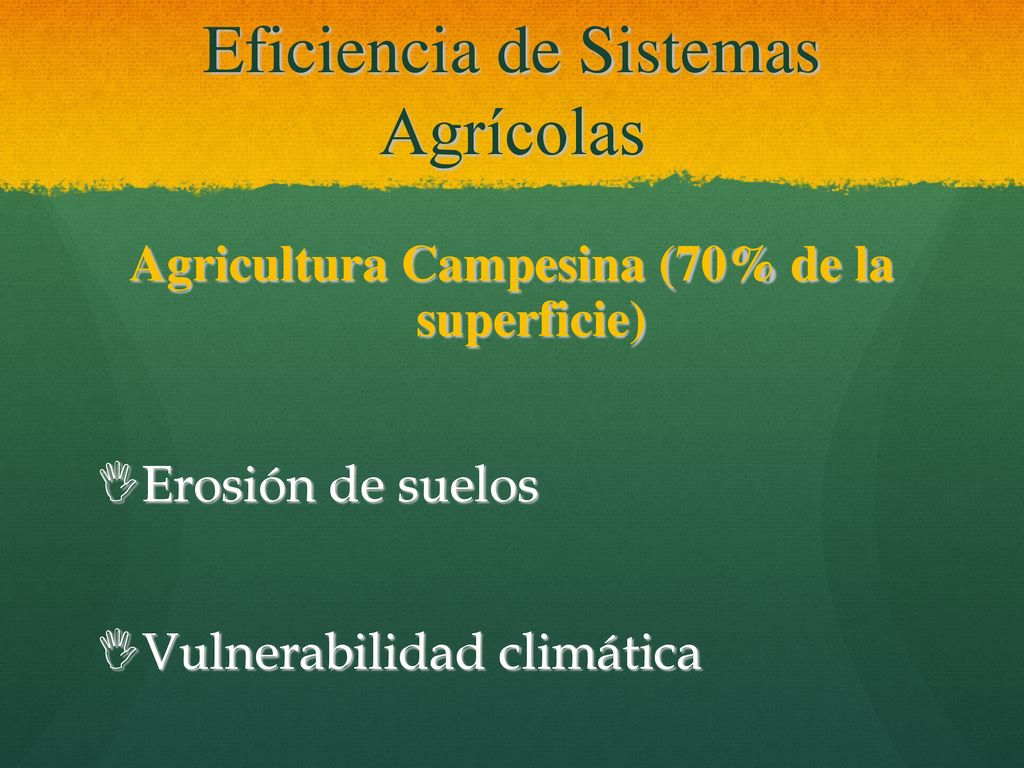 Eficiencia de Sistemas Agrícolas

Agricultura Campesina (70% de la superficie)

Erosión de suelos

Vulnerabilidad climática